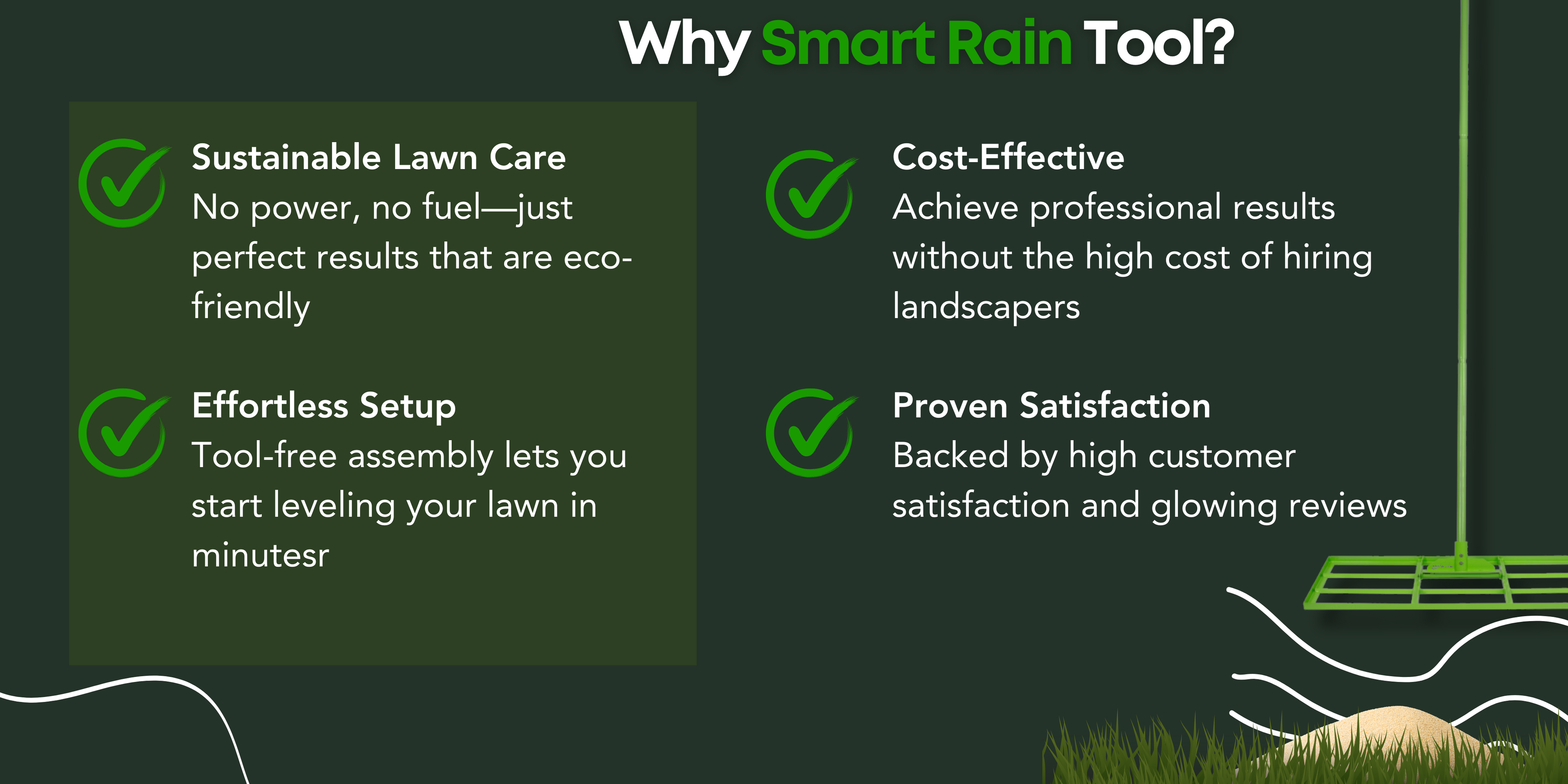 Why Smart Rain Tool?

Sustainable Lawn Care
No power, no fuel—just perfect results that are eco-friendly

Effortless Setup
Tool-free assembly lets you start leveling your lawn in minutesr

Cost-Effective
Achieve professional results without the high cost of hiring landscapers

Proven Satisfaction
Backed by high customer satisfaction and glowing reviews